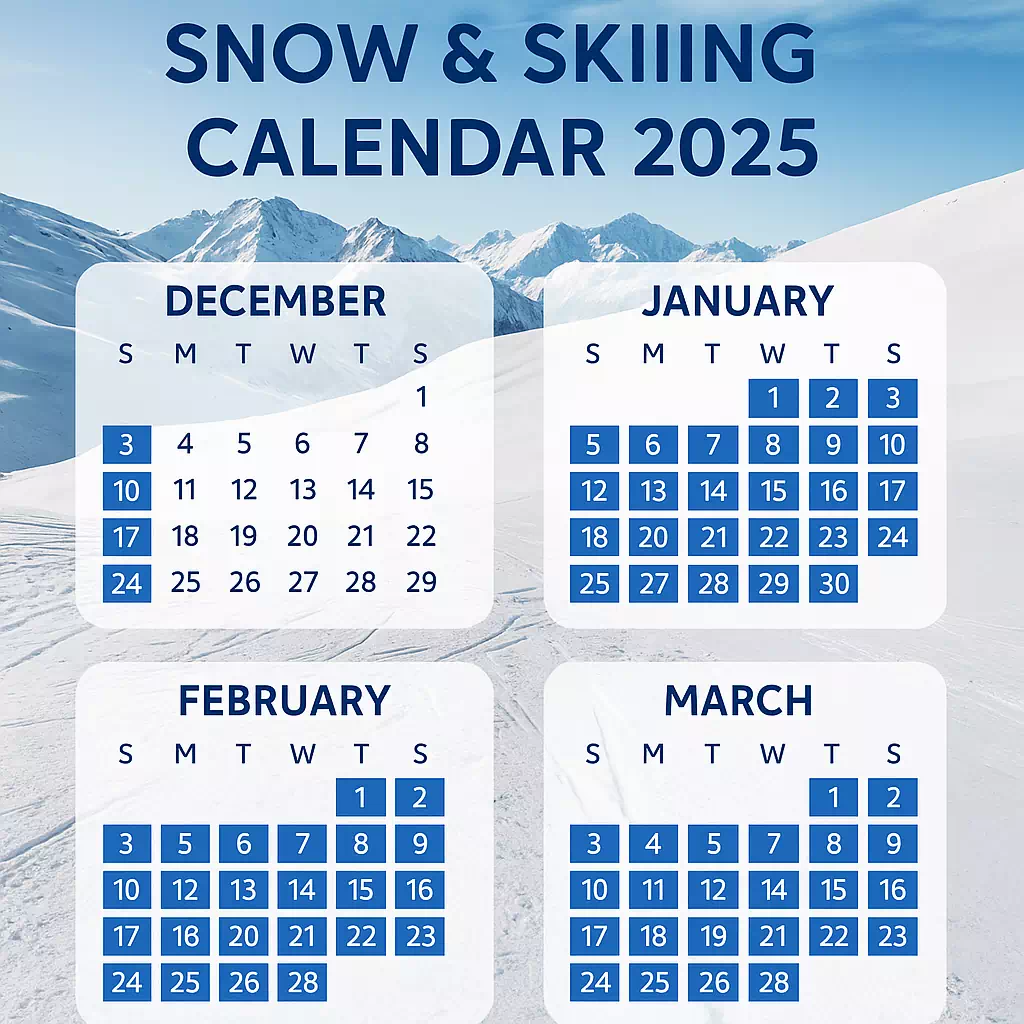 SNOW & SKIIING CALENDAR 2025

DECEMBER

| S | M | T | W | T | S |
|---|---|---|---|---|---|
| | | | | | 1 |
| 3 | 4 | 5 | 6 | 7 | 8 |
| 10 | 11 | 12 | 13 | 14 | 15 |
| 17 | 18 | 19 | 20 | 21 | 22 |
| 24 | 25 | 26 | 27 | 28 | 29 |

JANUARY

| S | M | T | W | T | S |
|---|---|---|---|---|---|
| | | | 1 | 2 | 3 |
| 5 | 6 | 7 | 8 | 9 | 10 |
| 12 | 13 | 14 | 15 | 16 | 17 |
| 18 | 20 | 21 | 22 | 23 | 24 |
| 25 | 27 | 28 | 29 | 30 | |

FEBRUARY

| S | M | T | W | T | S |
|---|---|---|---|---|---|
| | | | | 1 | 2 |
| 3 | 5 | 6 | 7 | 8 | 9 |
| 10 | 12 | 13 | 14 | 15 | 16 |
| 17 | 18 | 20 | 21 | 22 | 23 |
| 24 | 25 | 26 | 28 | | |

MARCH

| S | M | T | W | T | S |
|---|---|---|---|---|---|
| | | | | 1 | 2 |
| 3 | 4 | 5 | 7 | 8 | 9 |
| 10 | 11 | 12 | 14 | 15 | 16 |
| 17 | 18 | 19 | 21 | 22 | 23 |
| 24 | 25 | 26 | 28 | | |